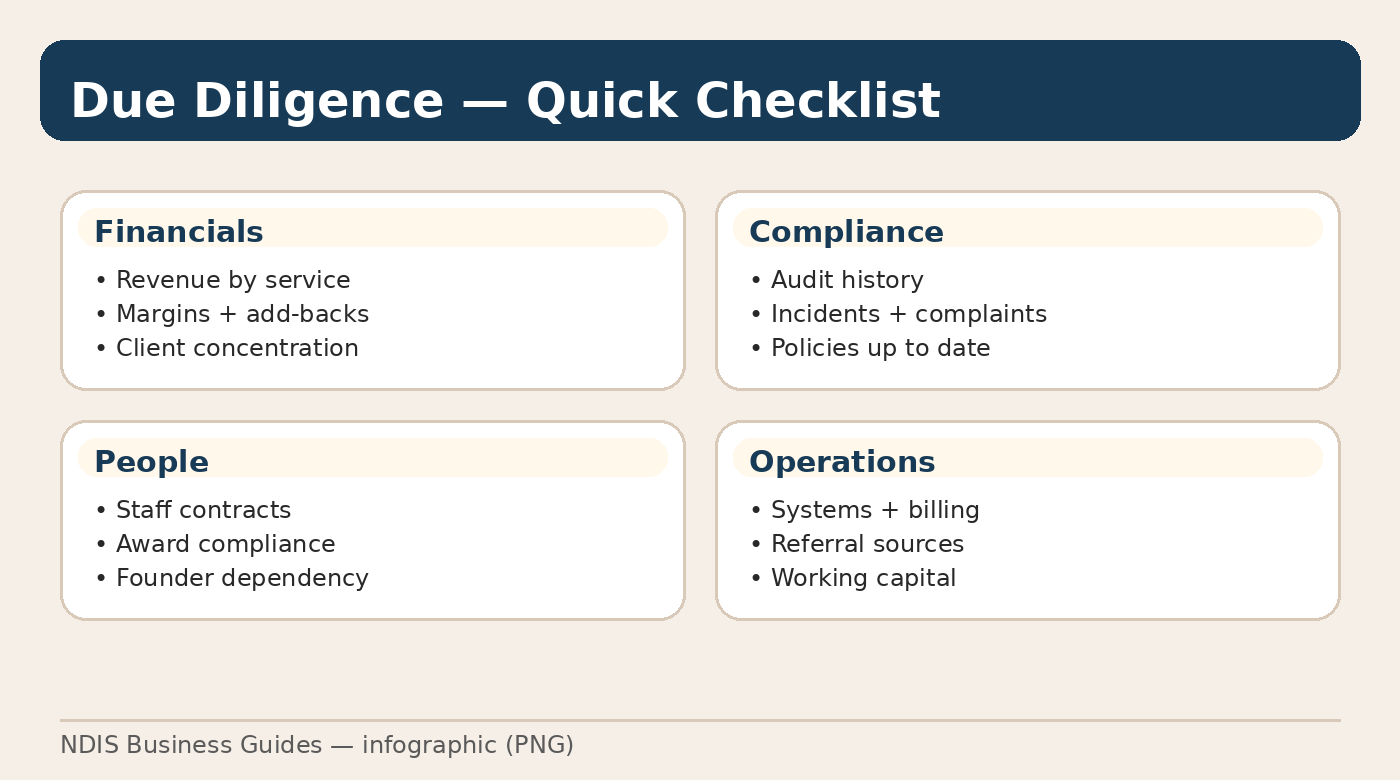 Due Diligence — Quick Checklist

Financials
• Revenue by service
• Margins + add-backs
• Client concentration

Compliance
• Audit history
• Incidents + complaints
• Policies up to date

People
• Staff contracts
• Award compliance
• Founder dependency

Operations
• Systems + billing
• Referral sources
• Working capital

NDIS Business Guides — infographic (PNG)